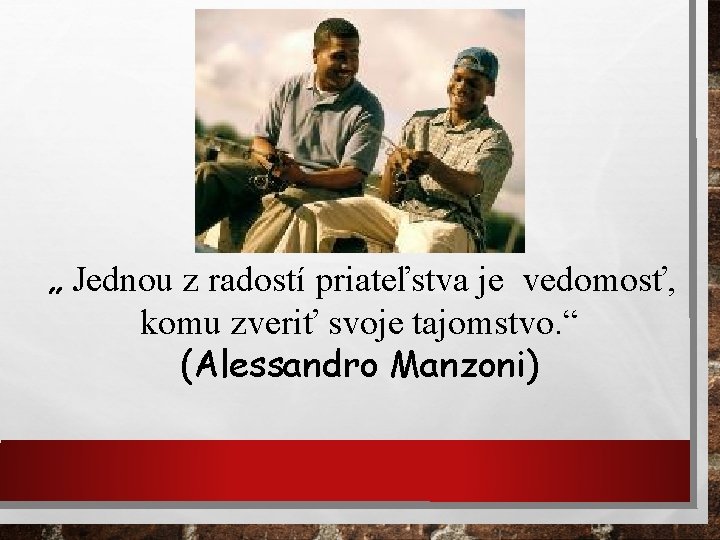 „ Jednou z radostí priateľstva je vedomosť, komu zveriť svoje tajomstvo.“
(Alessandro Manzoni)